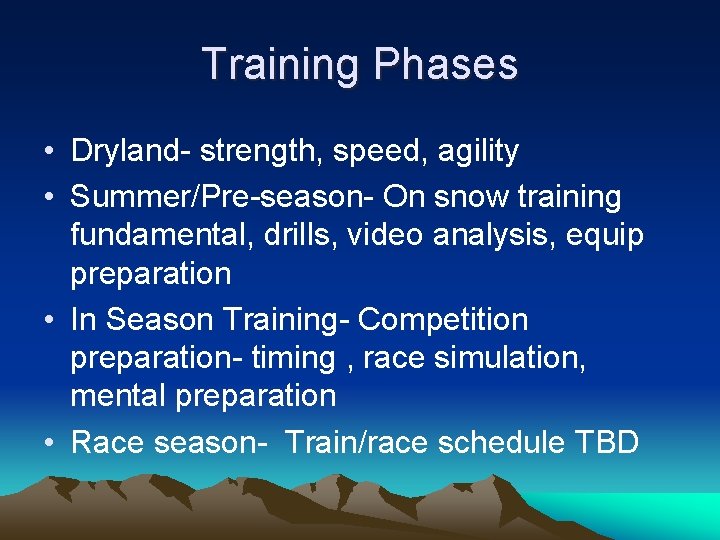 Training Phases

• Dryland- strength, speed, agility
• Summer/Pre-season- On snow training fundamental, drills, video analysis, equip preparation
• In Season Training- Competition preparation- timing , race simulation, mental preparation
• Race season- Train/race schedule TBD